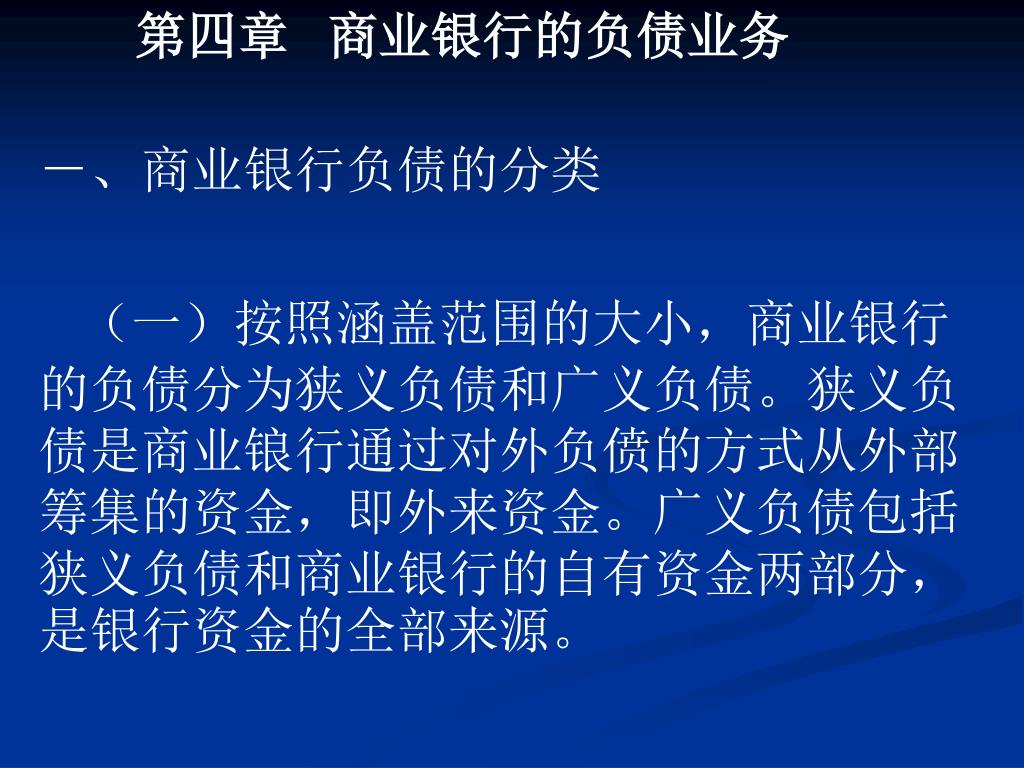 第四章 商业银行的负债业务

一、商业银行负债的分类

（一）按照涵盖范围的大小，商业银行的负债分为狭义负债和广义负债。狭义负债是商业银行通过对外负债的方式从外部筹集的资金，即外来资金。广义负债包括狭义负债和商业银行的自有资金两部分，是银行资金的全部来源。